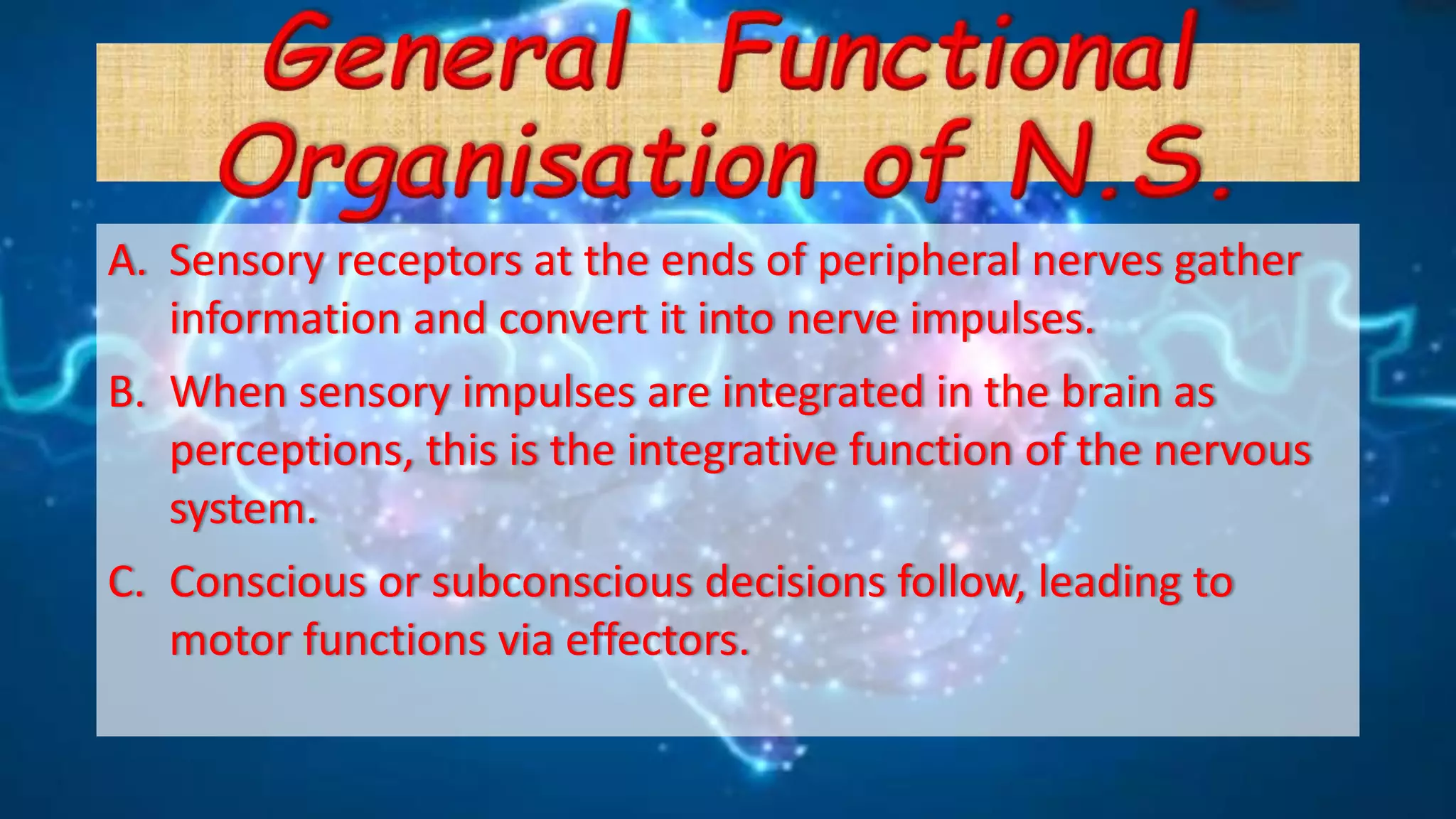 General Functional Organisation of N.S.

A. Sensory receptors at the ends of peripheral nerves gather information and convert it into nerve impulses.

B. When sensory impulses are integrated in the brain as perceptions, this is the integrative function of the nervous system.

C. Conscious or subconscious decisions follow, leading to motor functions via effectors.